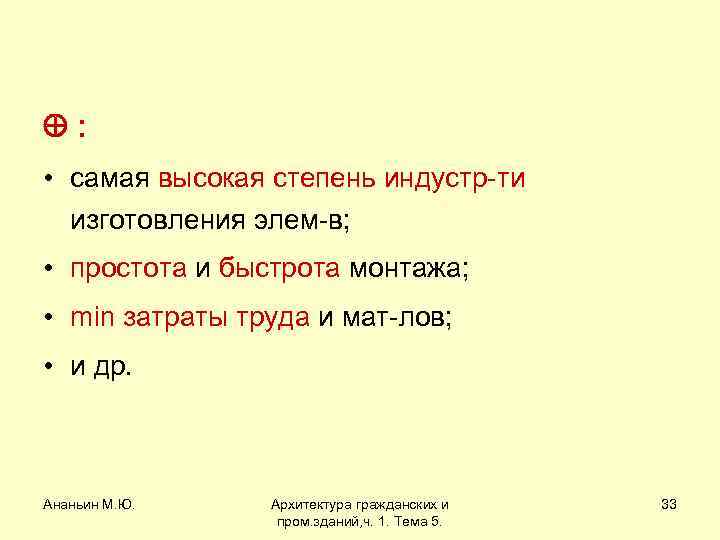 ⊕ :

• самая высокая степень индустр-ти изготовления элем-в;

• простота и быстрота монтажа;

• min затраты труда и мат-лов;

• и др.

Ананьин М.Ю.

Архитектура гражданских и пром.зданий,ч. 1. Тема 5.

33